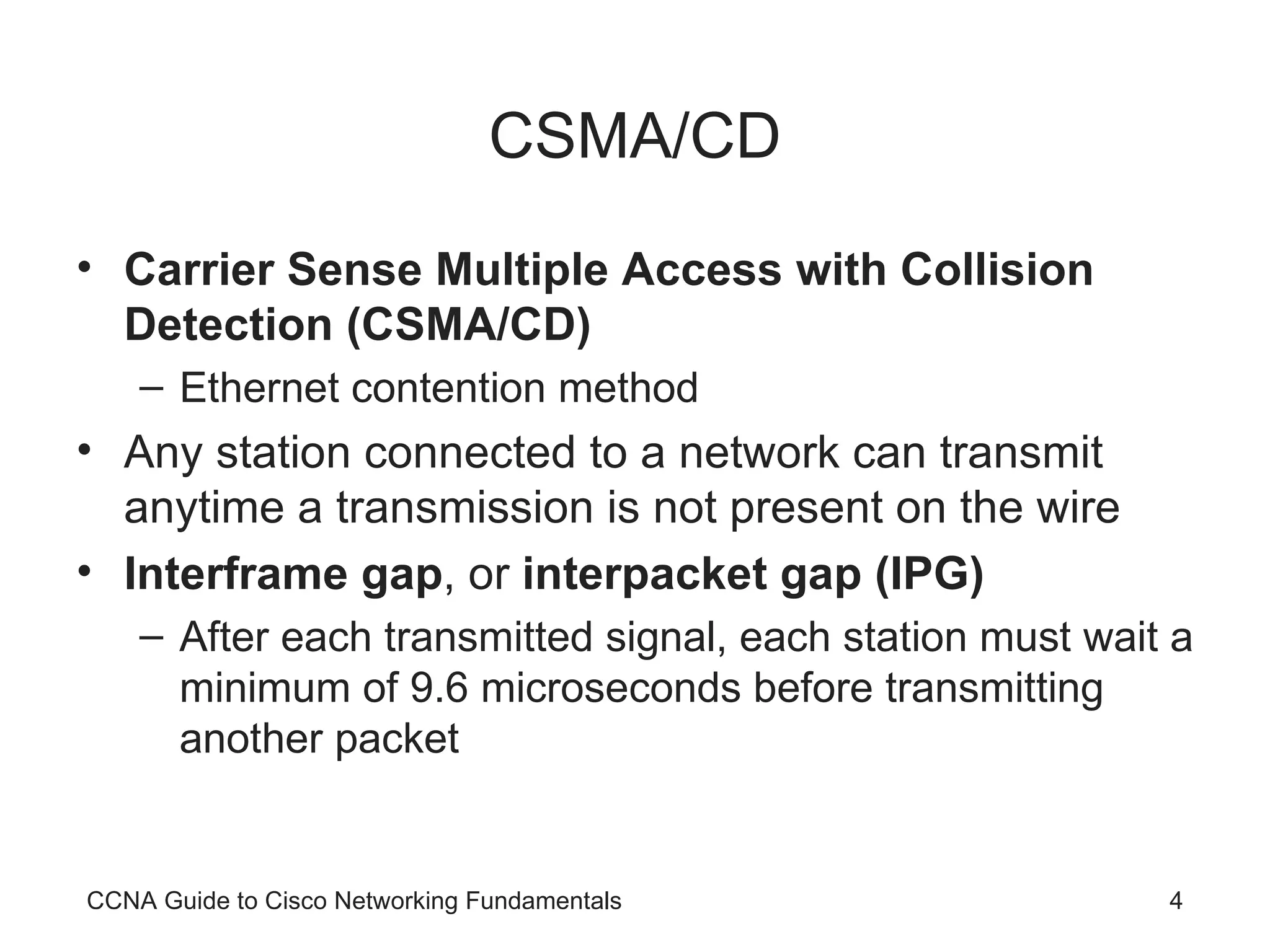 CSMA/CD

• Carrier Sense Multiple Access with Collision Detection (CSMA/CD)
– Ethernet contention method
• Any station connected to a network can transmit anytime a transmission is not present on the wire
• Interframe gap, or interpacket gap (IPG)
– After each transmitted signal, each station must wait a minimum of 9.6 microseconds before transmitting another packet

CCNA Guide to Cisco Networking Fundamentals 4